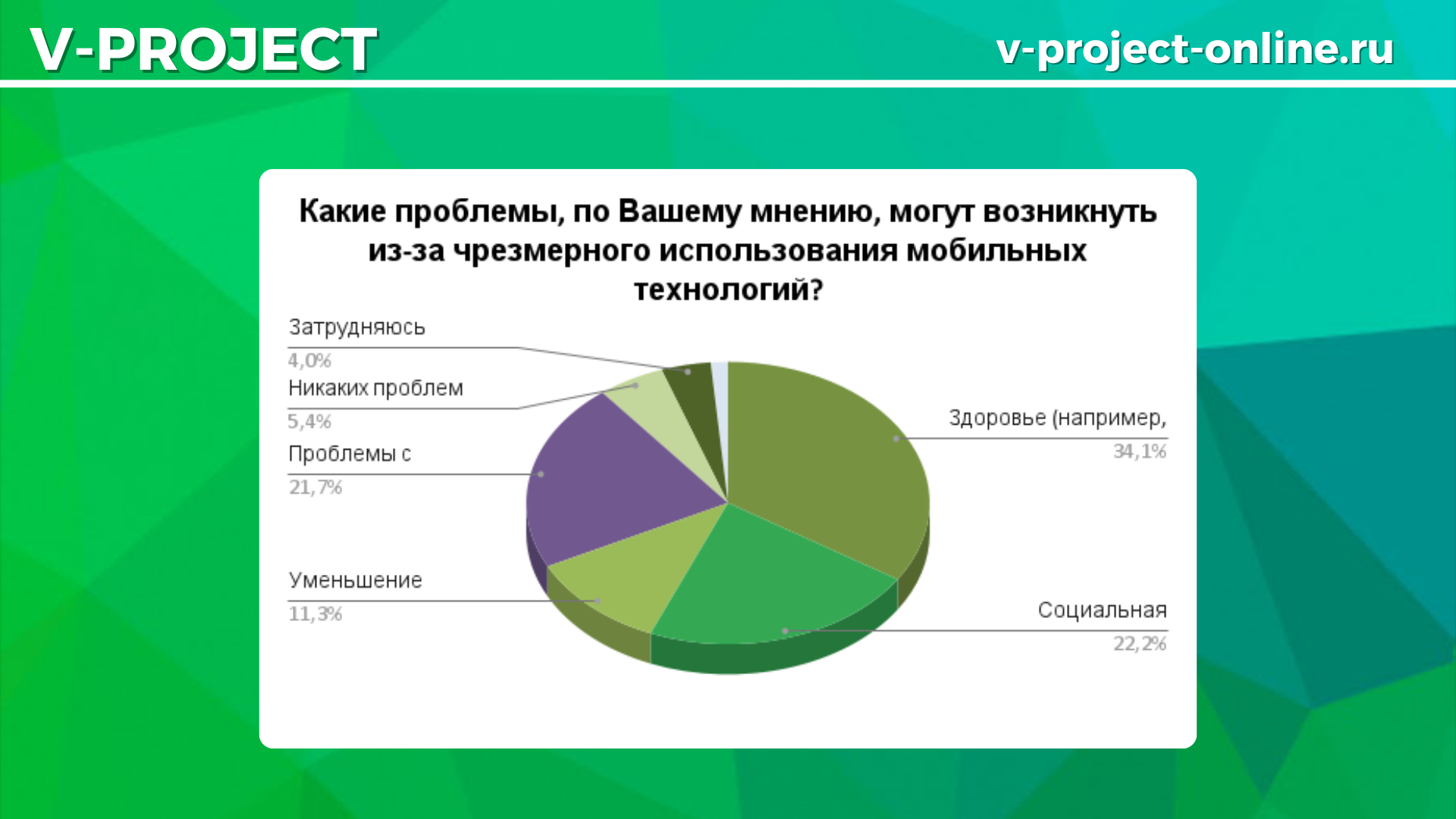 V-PROJECT

v-project-online.ru

Какие проблемы, по Вашему мнению, могут возникнуть из-за чрезмерного использования мобильных технологий?

Затрудняюсь
4,0%

Никаких проблем
5,4%

Проблемы с
21,7%

Уменьшение
11,3%

Здоровье (например,
34,1%

Социальная
22,2%